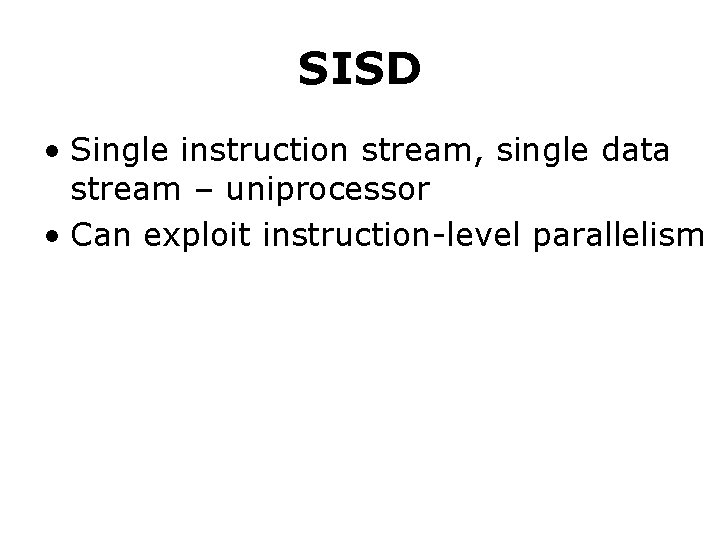 SISD

• Single instruction stream, single data stream – uniprocessor
• Can exploit instruction-level parallelism